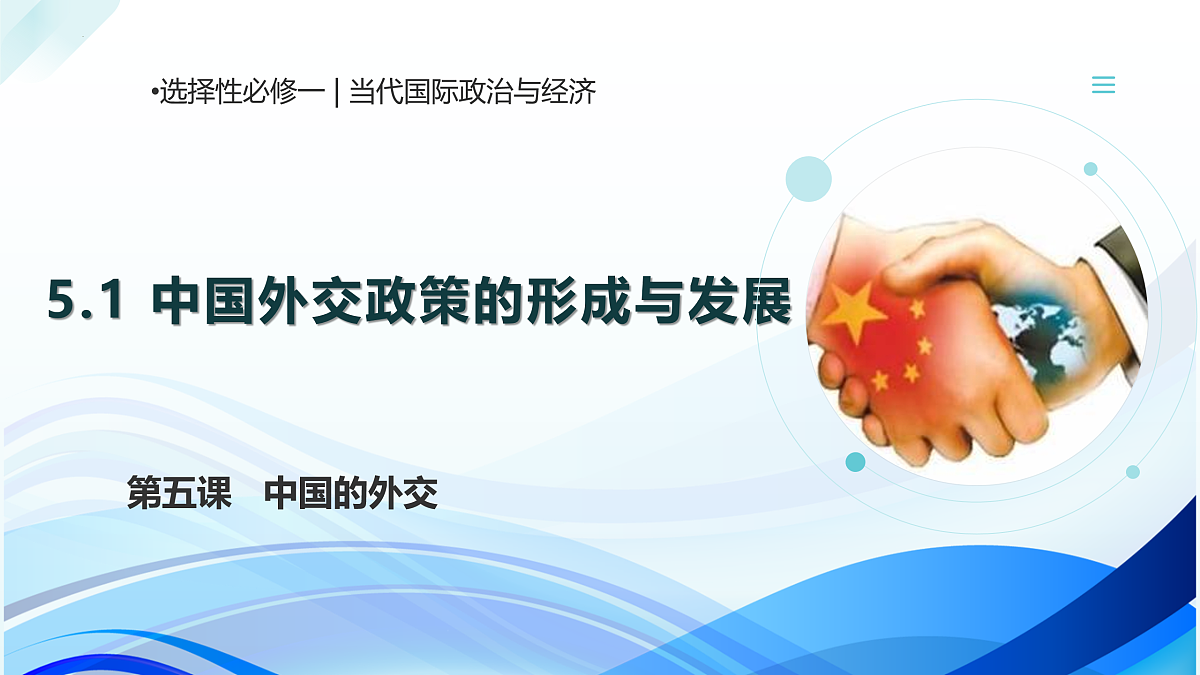 •选择性必修一 | 当代国际政治与经济

5.1 中国外交政策的形成与发展

第五课 中国的外交